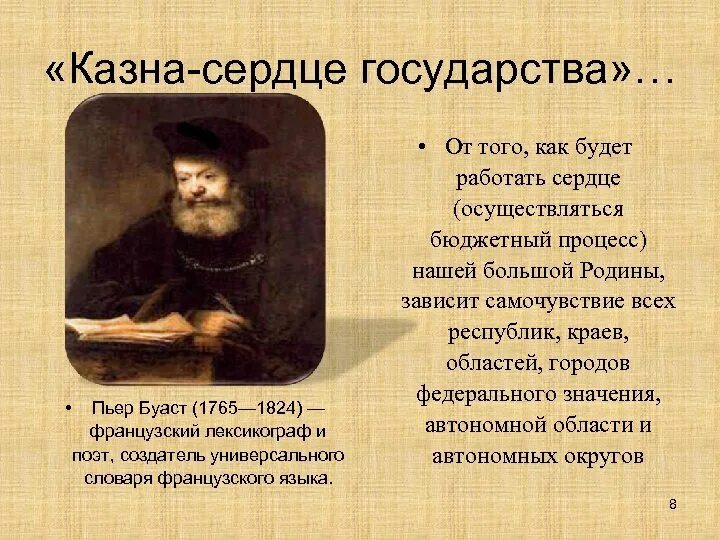 «Казна-сердце государства»…

• Пьер Буаст (1765—1824) — французский лексикограф и поэт, создатель универсального словаря французского языка.

• От того, как будет работать сердце (осуществляться бюджетный процесс) нашей большой Родины, зависит самочувствие всех республик, краев, областей, городов федерального значения, автономной области и автономных округов

8